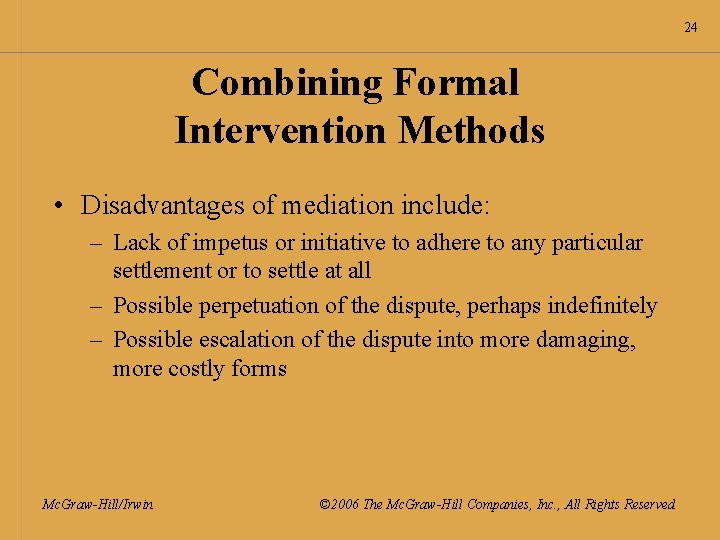 24

Combining Formal Intervention Methods

• Disadvantages of mediation include:
– Lack of impetus or initiative to adhere to any particular settlement or to settle at all
– Possible perpetuation of the dispute, perhaps indefinitely
– Possible escalation of the dispute into more damaging, more costly forms

McGraw-Hill/Irwin

©2006 The McGraw-Hill Companies, Inc., All Rights Reserved